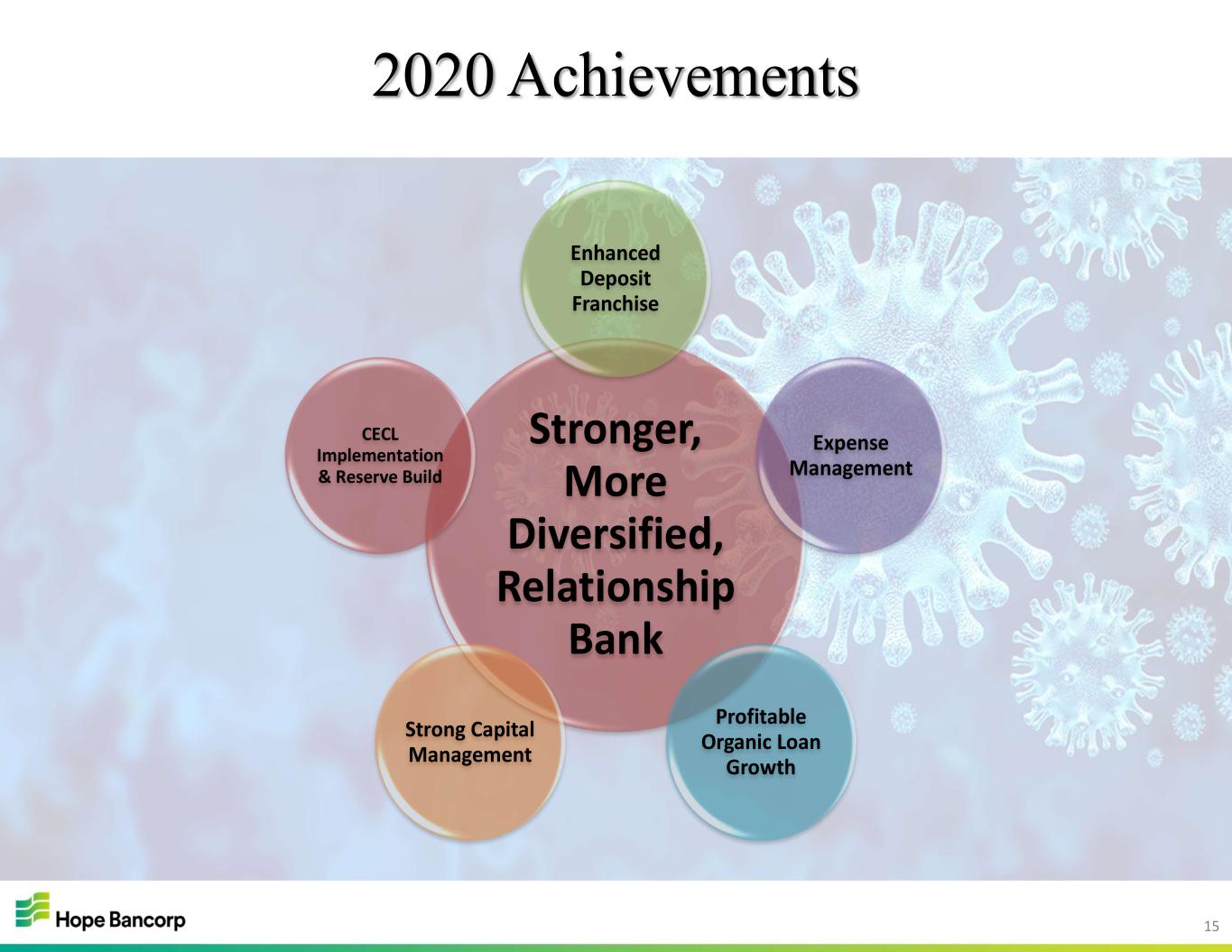 2020 Achievements

Enhanced
Deposit
Franchise

CECL
Implementation
& Reserve Build

Stronger,
More
Diversified,
Relationship
Bank

Expense
Management

Strong Capital
Management

Profitable
Organic Loan
Growth

Hope Bancorp

15